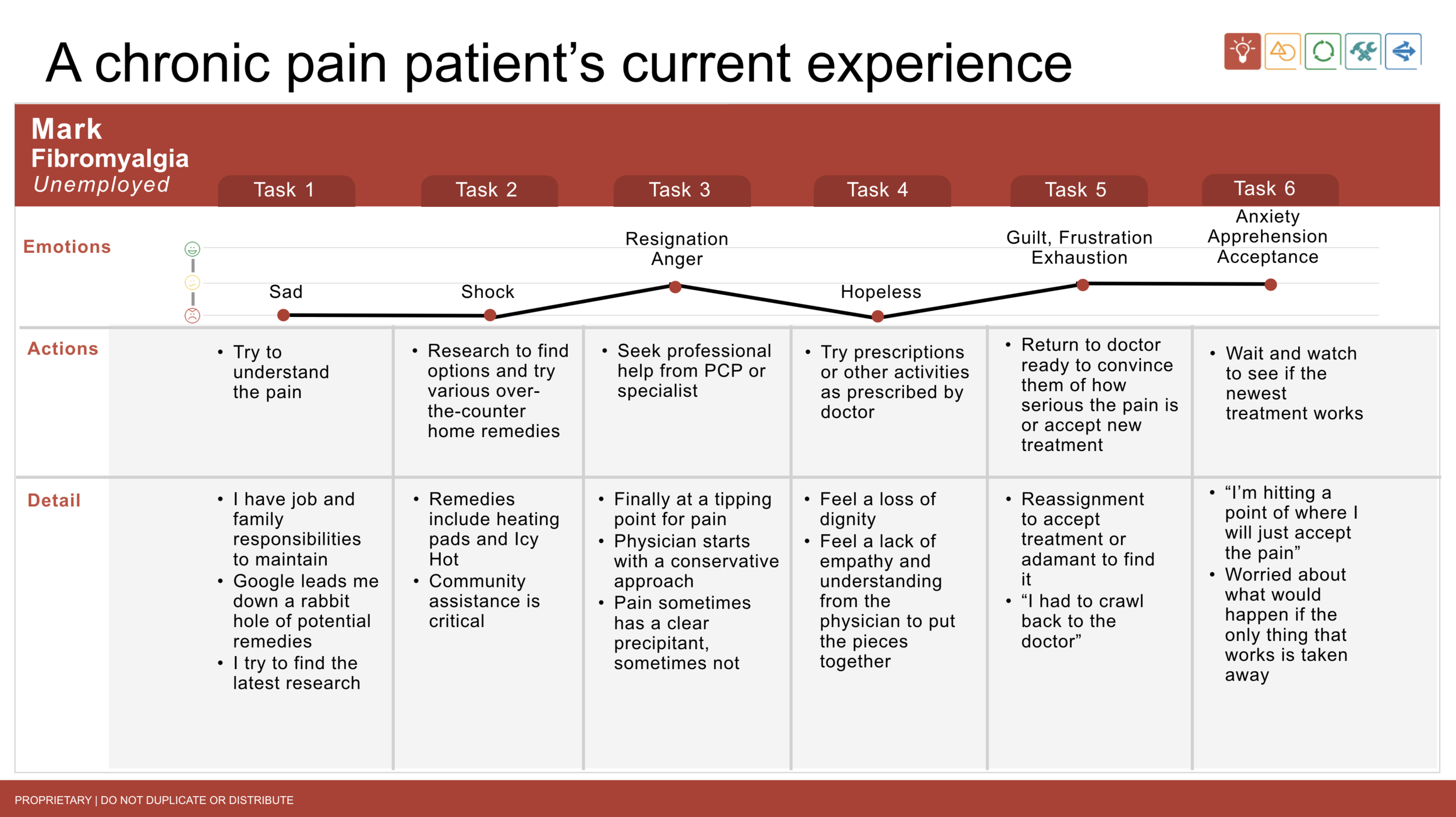 A chronic pain patient's current experience

Mark
Fibromyalgia
Unemployed

| | Task 1 | Task 2 | Task 3 | Task 4 | Task 5 | Task 6 |
|---|---|---|---|---|---|---|
| Emotions | Sad | Shock | Resignation Anger | Hopeless | Guilt, Frustration Exhaustion | Anxiety Apprehension Acceptance |
| Actions | • Try to understand the pain | • Research to find options and try various over-the-counter home remedies | • Seek professional help from PCP or specialist | • Try prescriptions or other activities as prescribed by doctor | • Return to doctor ready to convince them of how serious the pain is or accept new treatment | • Wait and watch to see if the newest treatment works |
| Detail | • I have job and family responsibilities to maintain • Google leads me down a rabbit hole of potential remedies • I try to find the latest research | • Remedies include heating pads and Icy Hot • Community assistance is critical | • Finally at a tipping point for pain • Physician starts with a conservative approach • Pain sometimes has a clear precipitant, sometimes not | • Feel a loss of dignity • Feel a lack of empathy and understanding from the physician to put the pieces together | • Reassignment to accept treatment or adamant to find it • "I had to crawl back to the doctor" | • "I'm hitting a point of where I will just accept the pain" • Worried about what would happen if the only thing that works is taken away |

PROPRIETARY | DO NOT DUPLICATE OR DISTRIBUTE